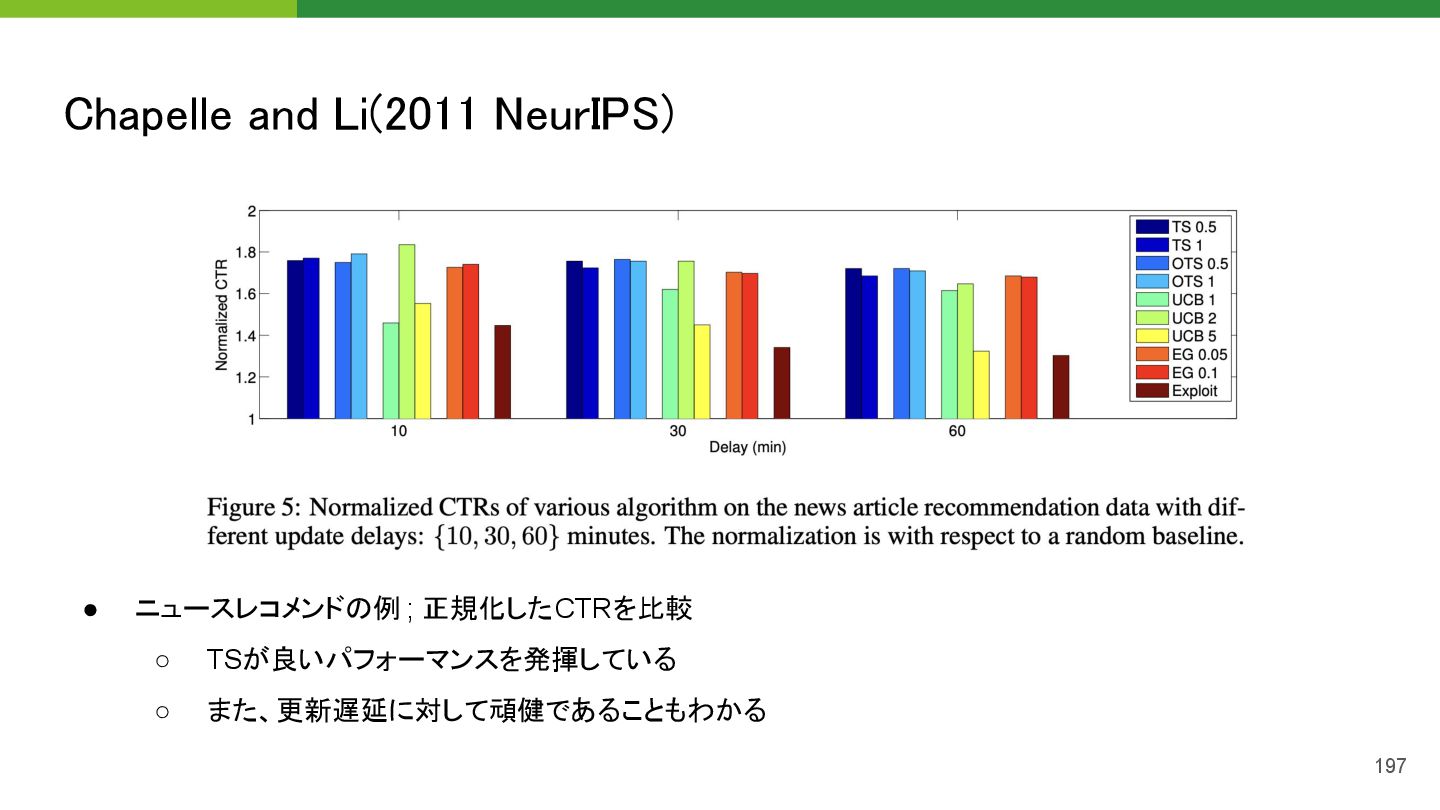 Chapelle and Li(2011 NeurIPS)

2
1.8
1.6
1.4
1.2
1
Normalized CTR
10
30
60
Delay (min)
TS 0.5
TS 1
OTS 0.5
OTS 1
UCB 1
UCB 2
UCB 5
EG 0.05
EG 0.1
Exploit

Figure 5: Normalized CTRs of various algorithm on the news article recommendation data with different update delays: $\{10, 30, 60\}$ minutes. The normalization is with respect to a random baseline.

● ニュースレコメンドの例 ; 正規化したCTRを比較
○ TSが良いパフォーマンスを発揮している
○ また、更新遅延に対して頑健であることもわかる

197